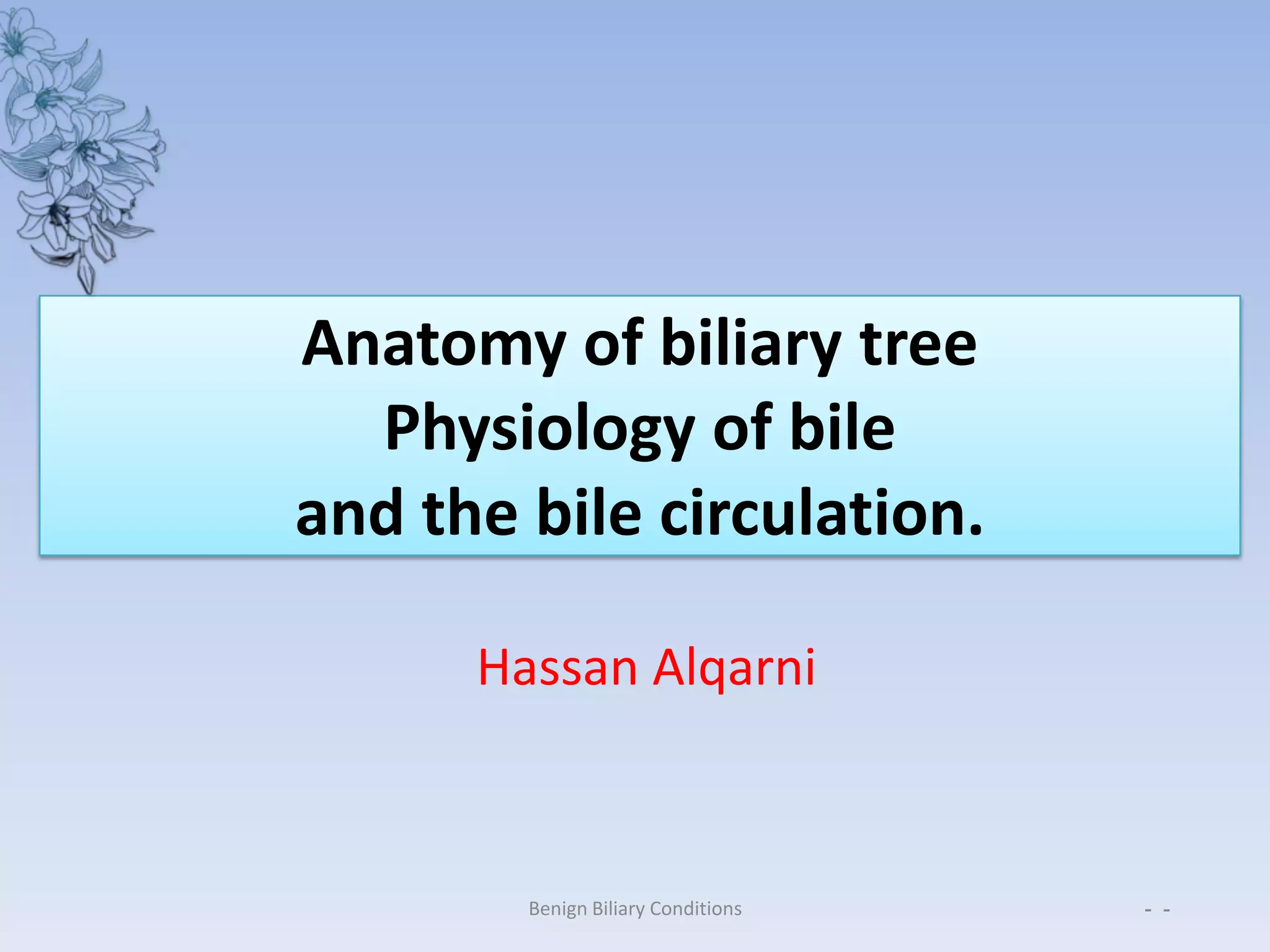 Anatomy of biliary tree
Physiology of bile
and the bile circulation.

Hassan Alqarni

Benign Biliary Conditions

- -